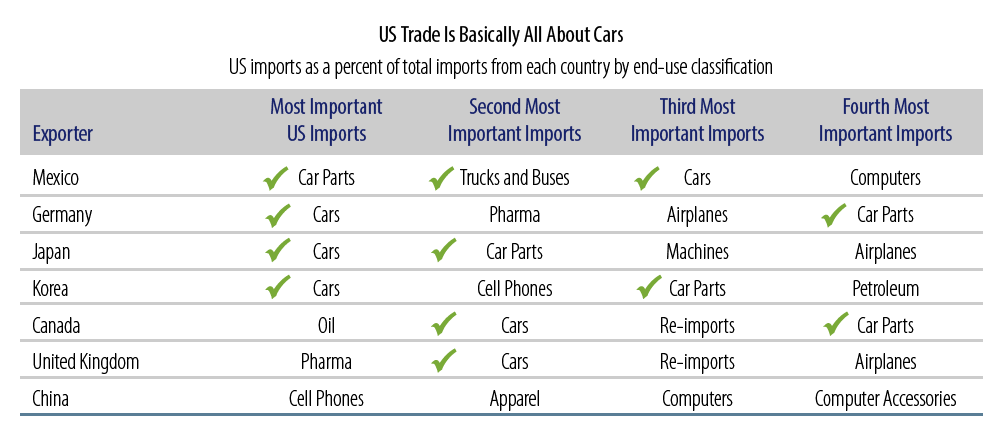 US Trade Is Basically All About Cars

US imports as a percent of total imports from each country by end-use classification

| Exporter | Most Important US Imports | Second Most Important Imports | Third Most Important Imports | Fourth Most Important Imports |
|---|---|---|---|---|
| Mexico | ✓ Car Parts | ✓ Trucks and Buses | ✓ Cars | Computers |
| Germany | ✓ Cars | Pharma | Airplanes | ✓ Car Parts |
| Japan | ✓ Cars | ✓ Car Parts | Machines | Airplanes |
| Korea | ✓ Cars | Cell Phones | ✓ Car Parts | Petroleum |
| Canada | Oil | ✓ Cars | Re-imports | ✓ Car Parts |
| United Kingdom | Pharma | ✓ Cars | Re-imports | Airplanes |
| China | Cell Phones | Apparel | Computers | Computer Accessories |